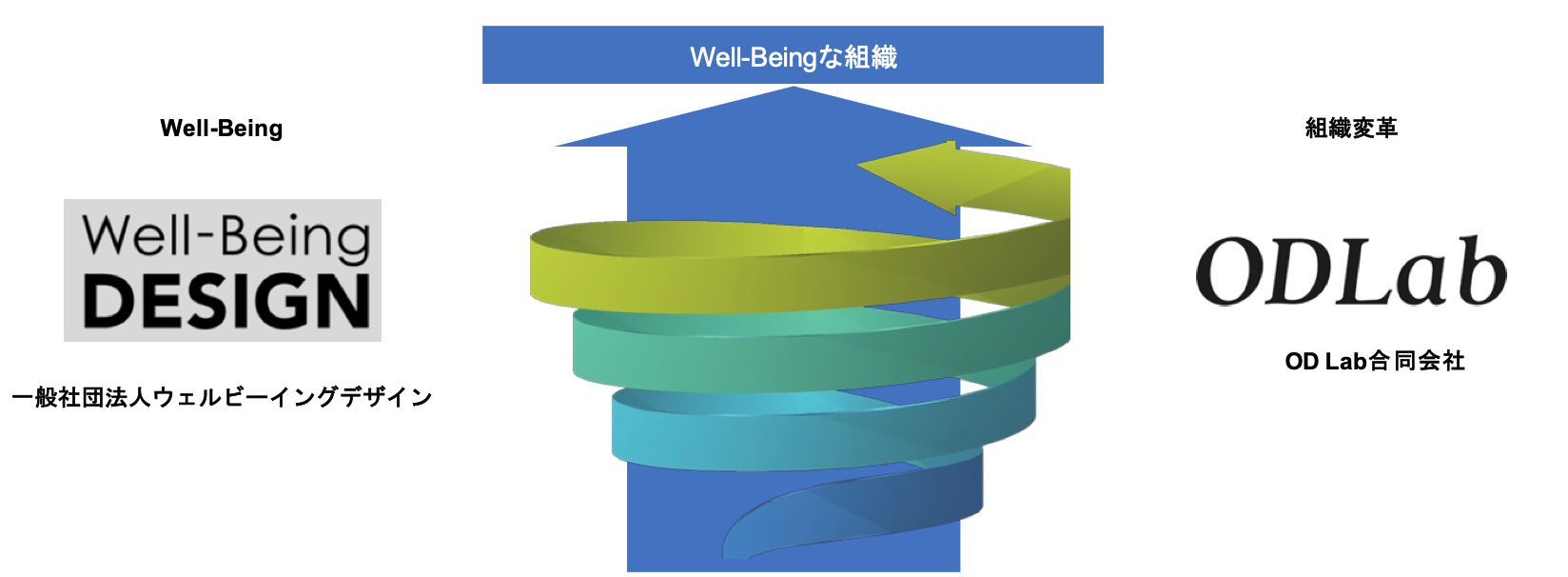 Well-Beingな組織

Well-Being

Well-Being
DESIGN

一般社団法人ウェルビーイングデザイン

組織変革

ODLab

OD Lab合同会社